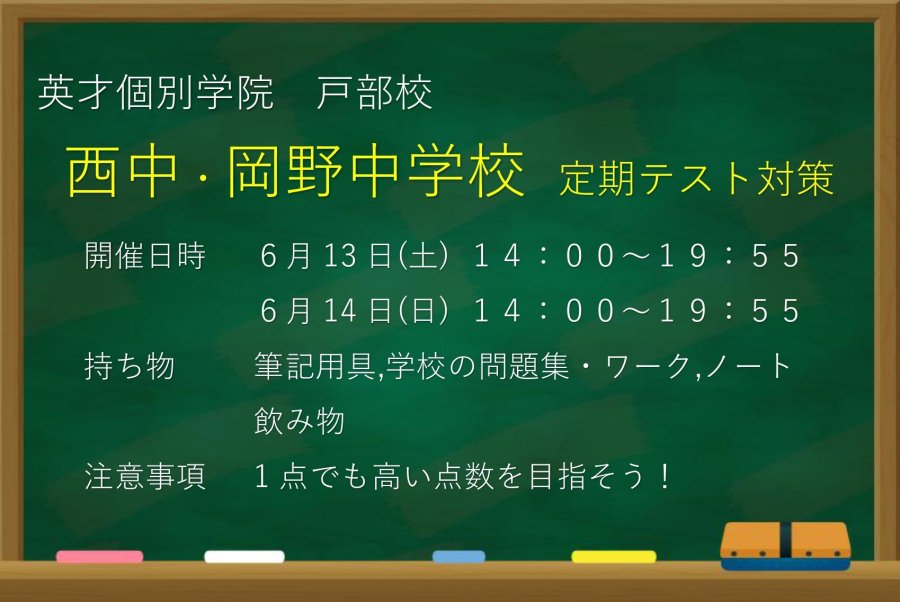 英才個別学院　戸部校

西中・岡野中学校　定期テスト対策

開催日時　6月13日(土)　１４：００～１９：５５
6月14日(日)　１４：００～１９：５５

持ち物　筆記用具,学校の問題集・ワーク,ノート
飲み物

注意事項　１点でも高い点数を目指そう！